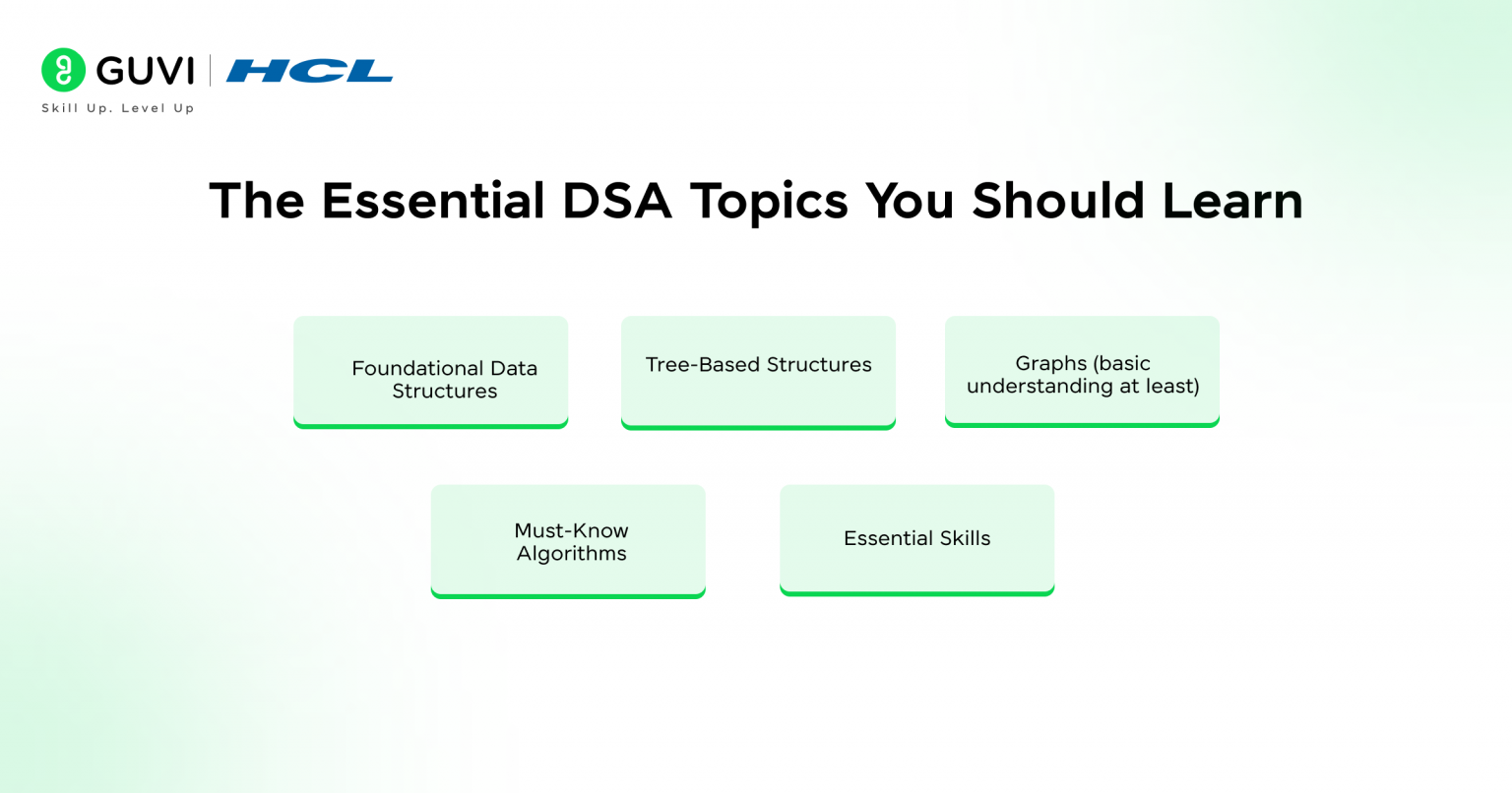 GUVI | HCL
Skill Up. Level Up

The Essential DSA Topics You Should Learn

Foundational Data Structures

Tree-Based Structures

Graphs (basic understanding at least)

Must-Know Algorithms

Essential Skills